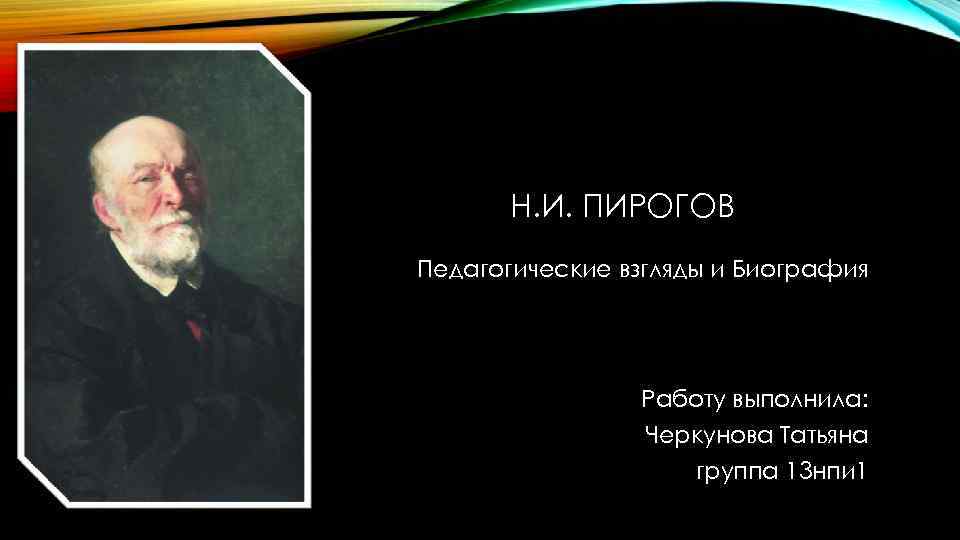 Н.И. ПИРОГОВ

Педагогические взгляды и Биография

Работу выполнила:
Черкунова Татьяна
группа 13нпи1